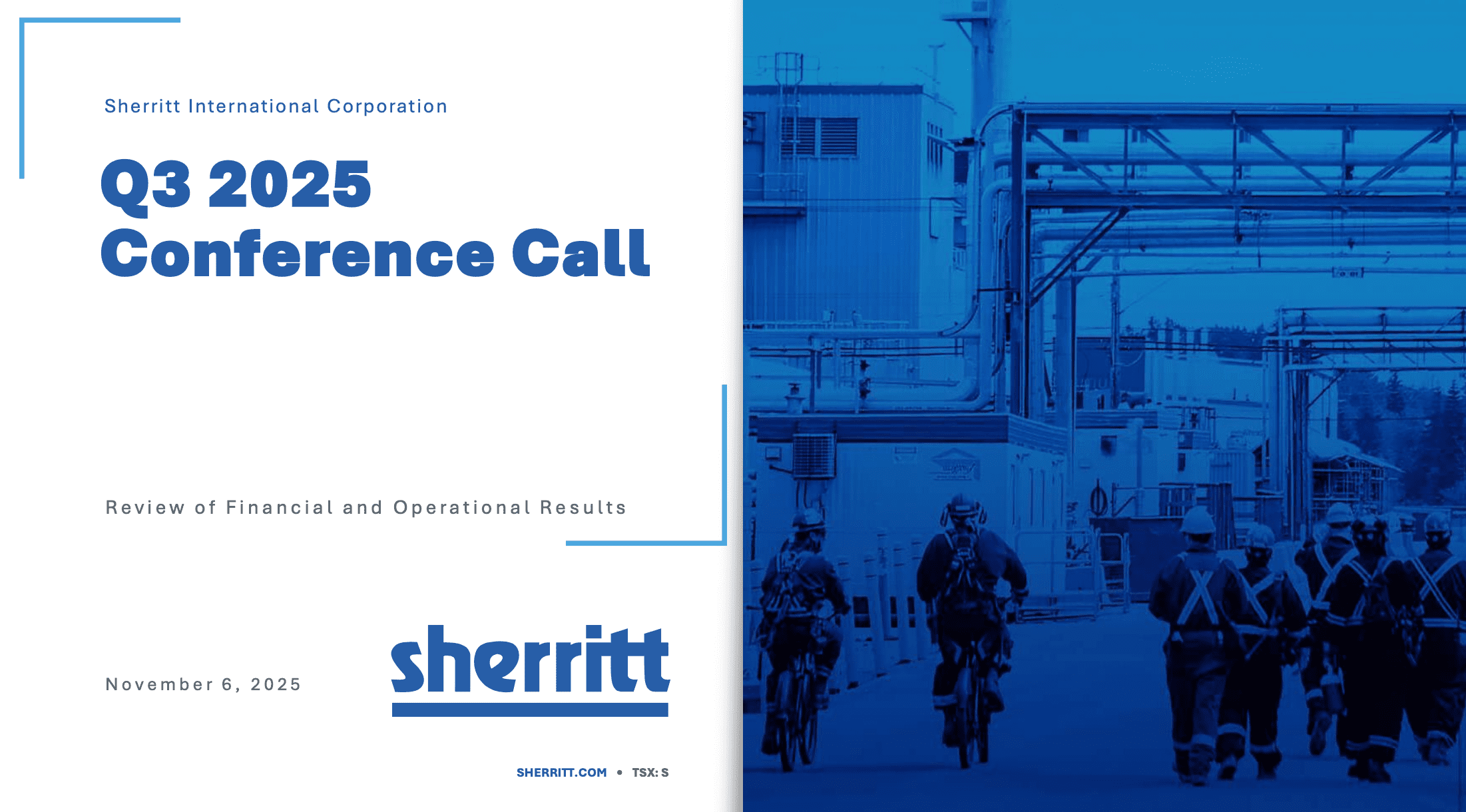 Sherritt International Corporation

Q3 2025
Conference Call

Review of Financial and Operational Results

November 6, 2025

sherritt

SHERRITT.COM • TSX: S